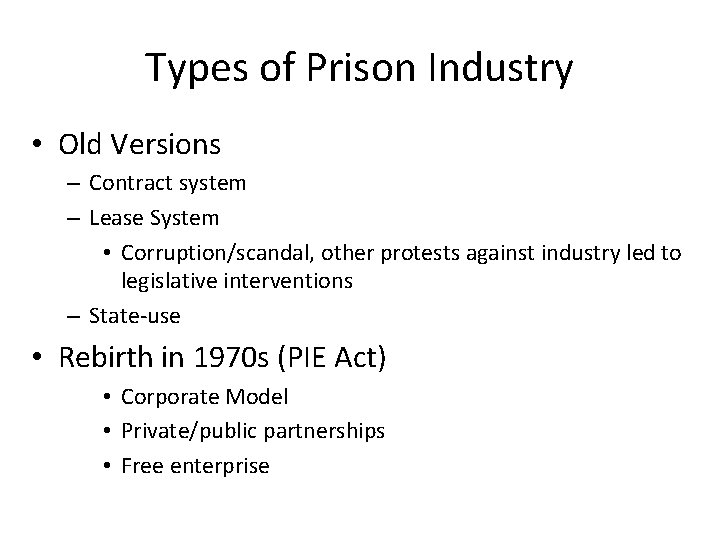 Types of Prison Industry

• Old Versions
 – Contract system
 – Lease System
  • Corruption/scandal, other protests against industry led to legislative interventions
 – State-use
• Rebirth in 1970s (PIE Act)
  • Corporate Model
  • Private/public partnerships
  • Free enterprise